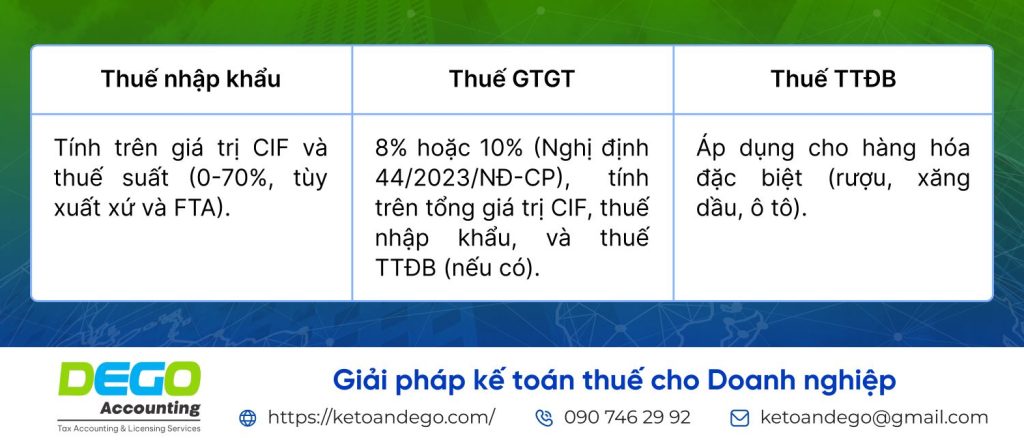 | Thuế nhập khẩu | Thuế GTGT | Thuế TTĐB |
|---|---|---|
| Tính trên giá trị CIF và thuế suất (0-70%, tùy xuất xứ và FTA). | 8% hoặc 10% (Nghị định 44/2023/NĐ-CP), tính trên tổng giá trị CIF, thuế nhập khẩu, và thuế TTĐB (nếu có). | Áp dụng cho hàng hóa đặc biệt (rượu, xăng dầu, ô tô). |

DEGO Accounting
Tax Accounting & Licensing Services

Giải pháp kế toán thuế cho Doanh nghiệp

https://ketoandego.com/ 090 746 29 92 ketoandego@gmail.com